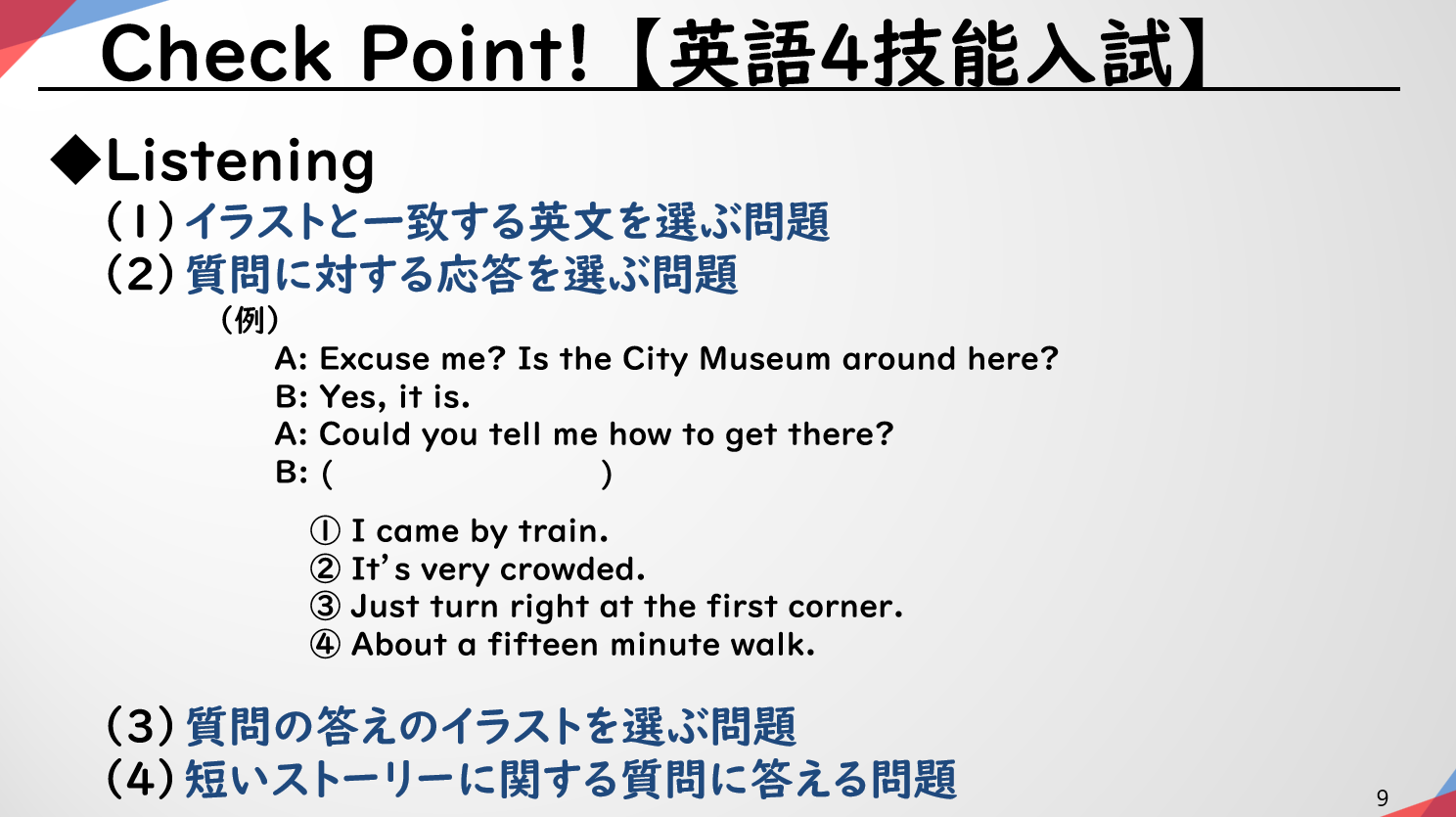 Check Point!【英語4技能入試】

◆Listening

(1) イラストと一致する英文を選ぶ問題
(2) 質問に対する応答を選ぶ問題

(例)

A: Excuse me? Is the City Museum around here?
B: Yes, it is.
A: Could you tell me how to get there?
B: (　　　　　　　　　)

① I came by train.
② It's very crowded.
③ Just turn right at the first corner.
④ About a fifteen minute walk.

(3) 質問の答えのイラストを選ぶ問題
(4) 短いストーリーに関する質問に答える問題

9